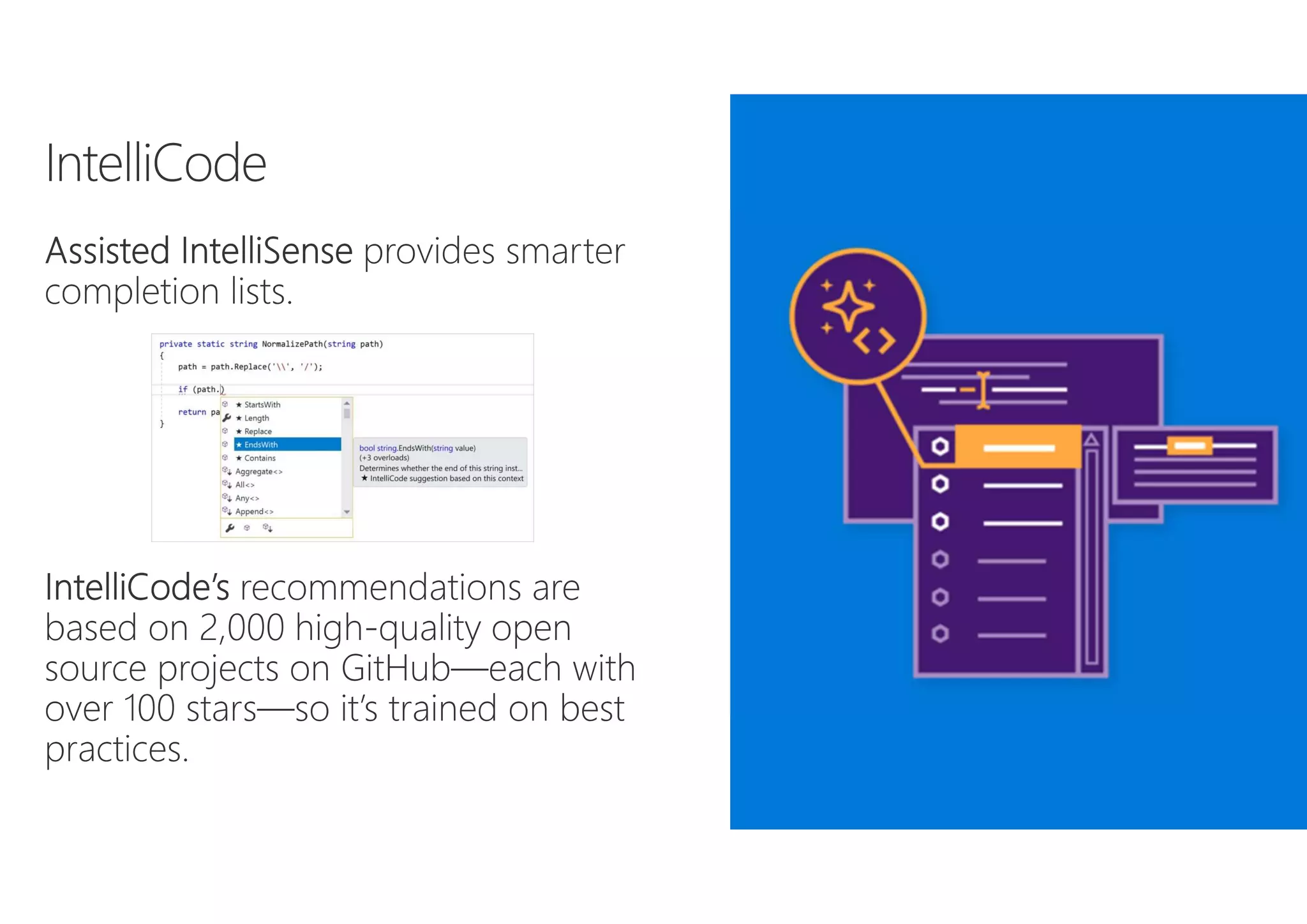 IntelliCode

Assisted IntelliSense provides smarter completion lists.

private static string NormalizePath(string path)
{
path = path.Replace('\\', '/');

if (path.)

return pa
}

★ StartsWith
★ Length
★ Replace
★ EndsWith
★ Contains
Aggregate<>
All<>
Any<>
Append<>

bool string.EndsWith(string value)
(+3 overloads)
Determines whether the end of this string inst...
★ IntelliCode suggestion based on this context

IntelliCode's recommendations are based on 2,000 high-quality open source projects on GitHub—each with over 100 stars—so it's trained on best practices.